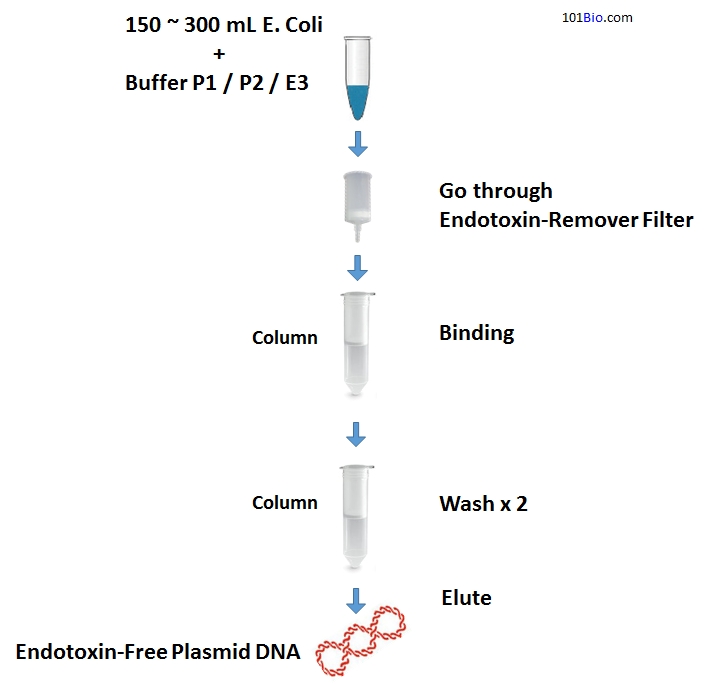 150 ~ 300 mL E. Coli
+
Buffer P1 / P2 / E3

101Bio.com

Go through
Endotoxin-Remover Filter

Column

Binding

Column

Wash x 2

Elute

Endotoxin-Free Plasmid DNA